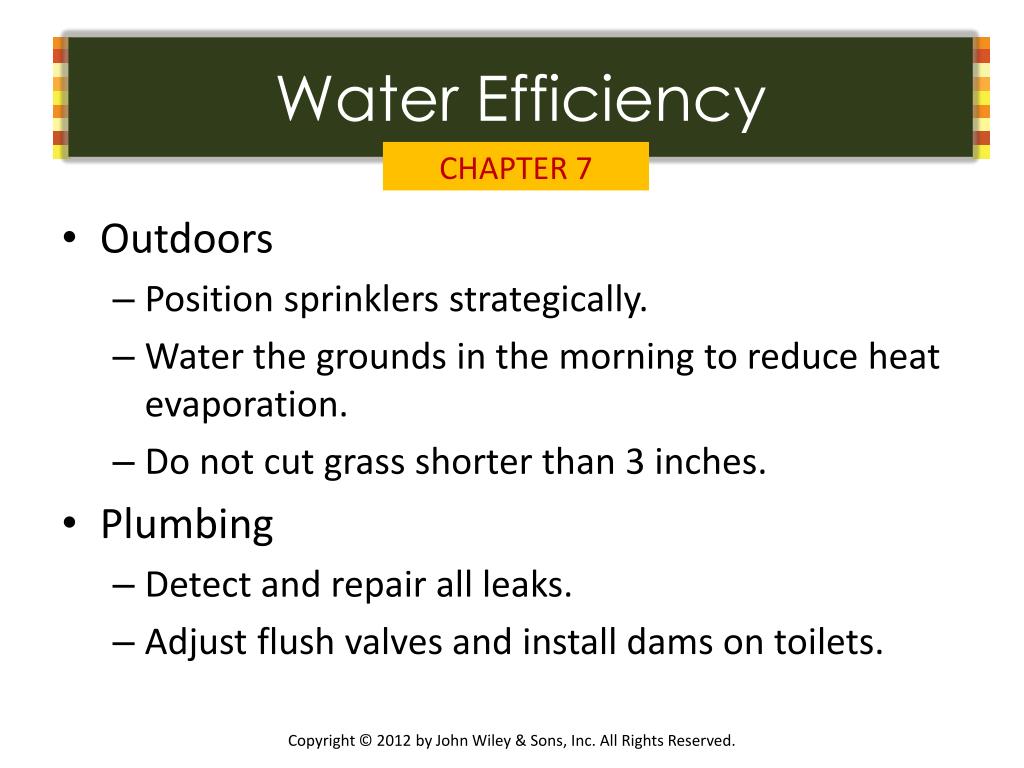 Water Efficiency

CHAPTER 7

• Outdoors
– Position sprinklers strategically.
– Water the grounds in the morning to reduce heat evaporation.
– Do not cut grass shorter than 3 inches.
• Plumbing
– Detect and repair all leaks.
– Adjust flush valves and install dams on toilets.

Copyright © 2012 by John Wiley & Sons, Inc. All Rights Reserved.